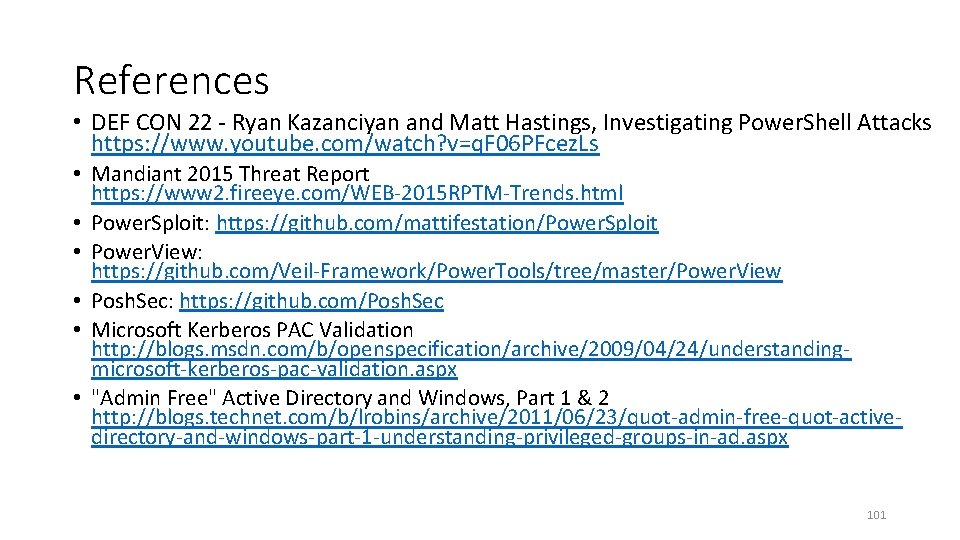 References

• DEF CON 22 - Ryan Kazanciyan and Matt Hastings, Investigating Power.Shell Attacks https://www.youtube.com/watch?v=qF06PFcezLs
• Mandiant 2015 Threat Report https://www2.fireeye.com/WEB-2015RPTM-Trends.html
• Power.Sploit: https://github.com/mattifestation/Power.Sploit
• Power.View: https://github.com/Veil-Framework/Power.Tools/tree/master/Power.View
• Posh.Sec: https://github.com/Posh.Sec
• Microsoft Kerberos PAC Validation http://blogs.msdn.com/b/openspecification/archive/2009/04/24/understanding-microsoft-kerberos-pac-validation.aspx
• "Admin Free" Active Directory and Windows, Part 1 & 2 http://blogs.technet.com/b/lrobins/archive/2011/06/23/quot-admin-free-quot-active-directory-and-windows-part-1-understanding-privileged-groups-in-ad.aspx

101